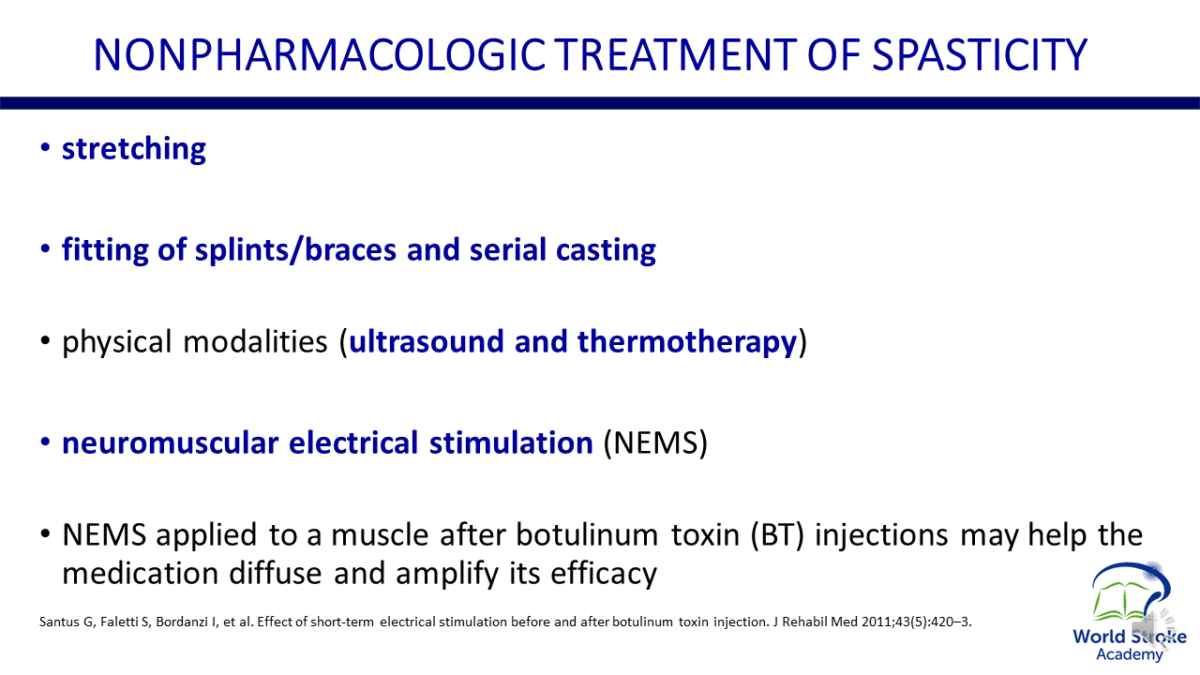 NONPHARMACOLOGIC TREATMENT OF SPASTICITY

• stretching

• fitting of splints/braces and serial casting

• physical modalities (ultrasound and thermotherapy)

• neuromuscular electrical stimulation (NEMS)

• NEMS applied to a muscle after botulinum toxin (BT) injections may help the medication diffuse and amplify its efficacy

Santus G, Faletti S, Bordanzi I, et al. Effect of short-term electrical stimulation before and after botulinum toxin injection. J Rehabil Med 2011;43(5):420–3.

World Stroke Academy